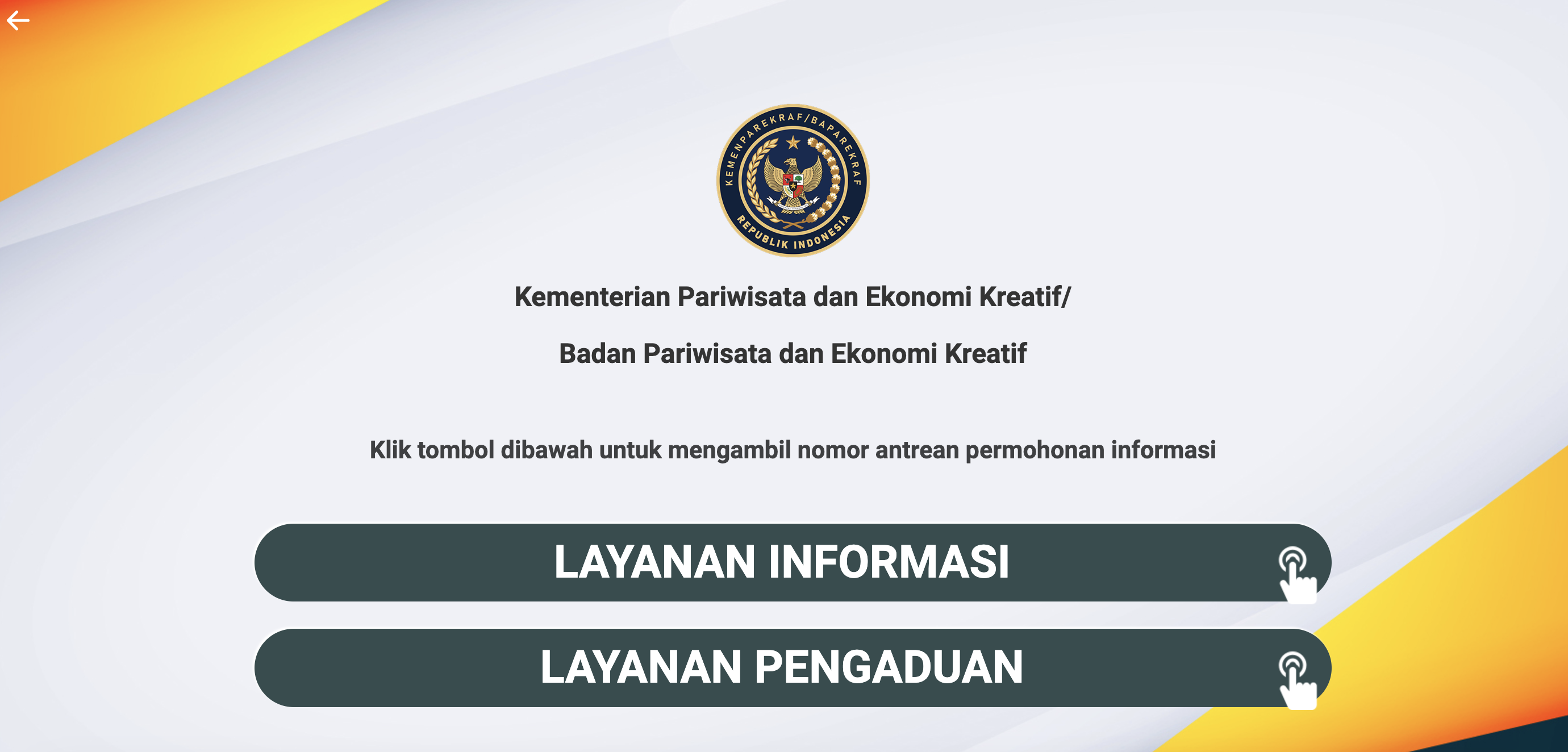 KEMENPAREKRAF/BAPAREKRAF
REPUBLIK INDONESIA

Kementerian Pariwisata dan Ekonomi Kreatif/

Badan Pariwisata dan Ekonomi Kreatif

Klik tombol dibawah untuk mengambil nomor antrean permohonan informasi

LAYANAN INFORMASI

LAYANAN PENGADUAN